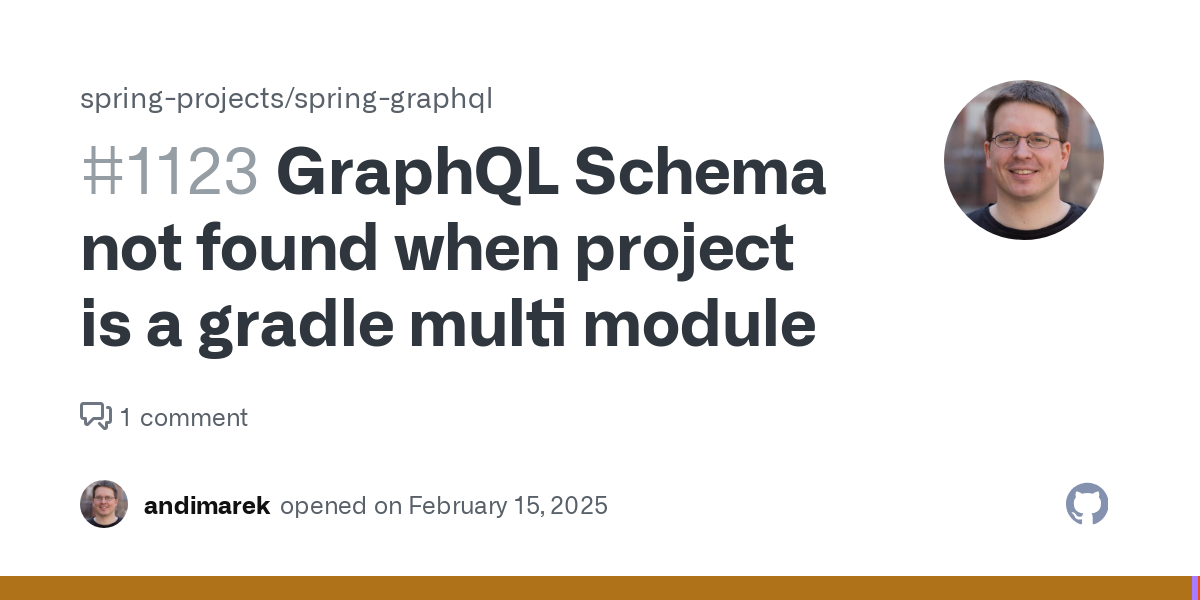 spring-projects/spring-graphql

#1123 GraphQL Schema not found when project is a gradle multi module

1 comment

andimarek opened on February 15, 2025